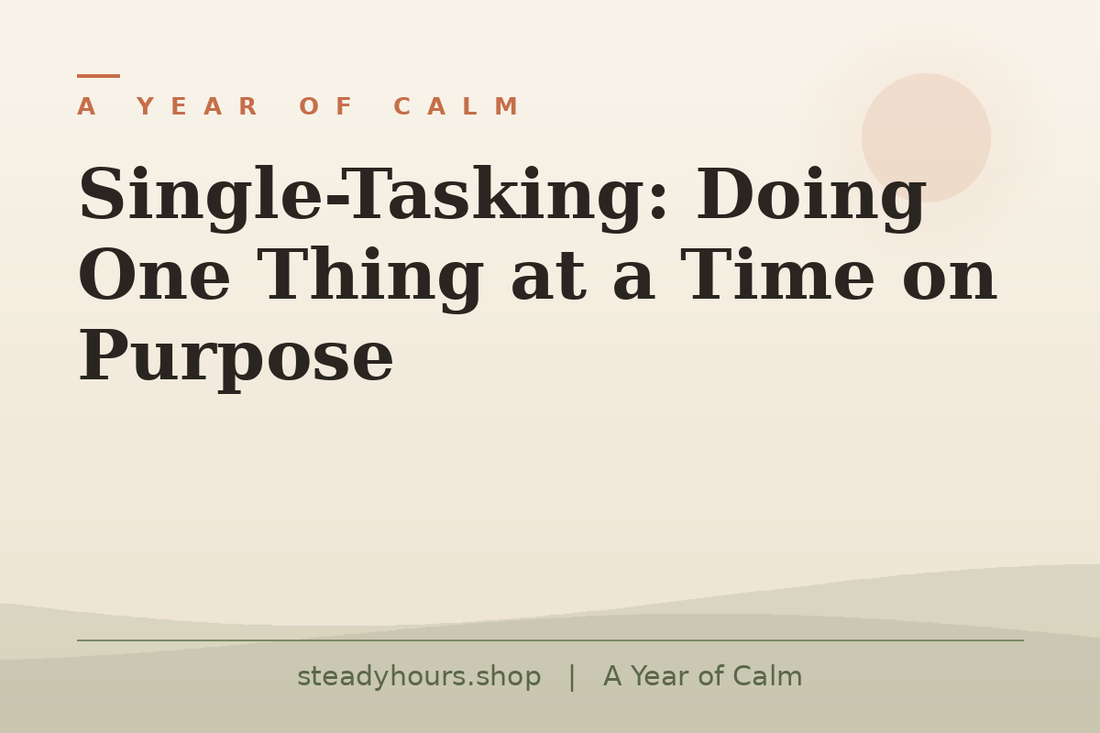 A YEAR OF CALM

Single-Tasking: Doing One Thing at a Time on Purpose

steadyhours.shop | A Year of Calm